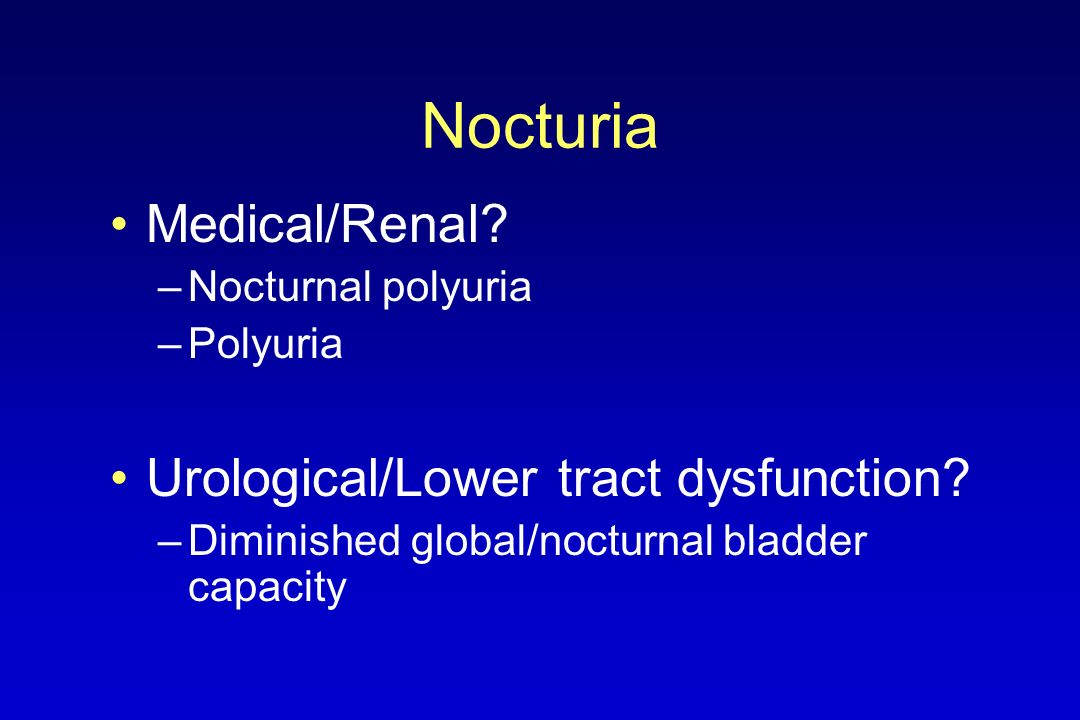 Nocturia

• Medical/Renal?
– Nocturnal polyuria
– Polyuria

• Urological/Lower tract dysfunction?
– Diminished global/nocturnal bladder capacity